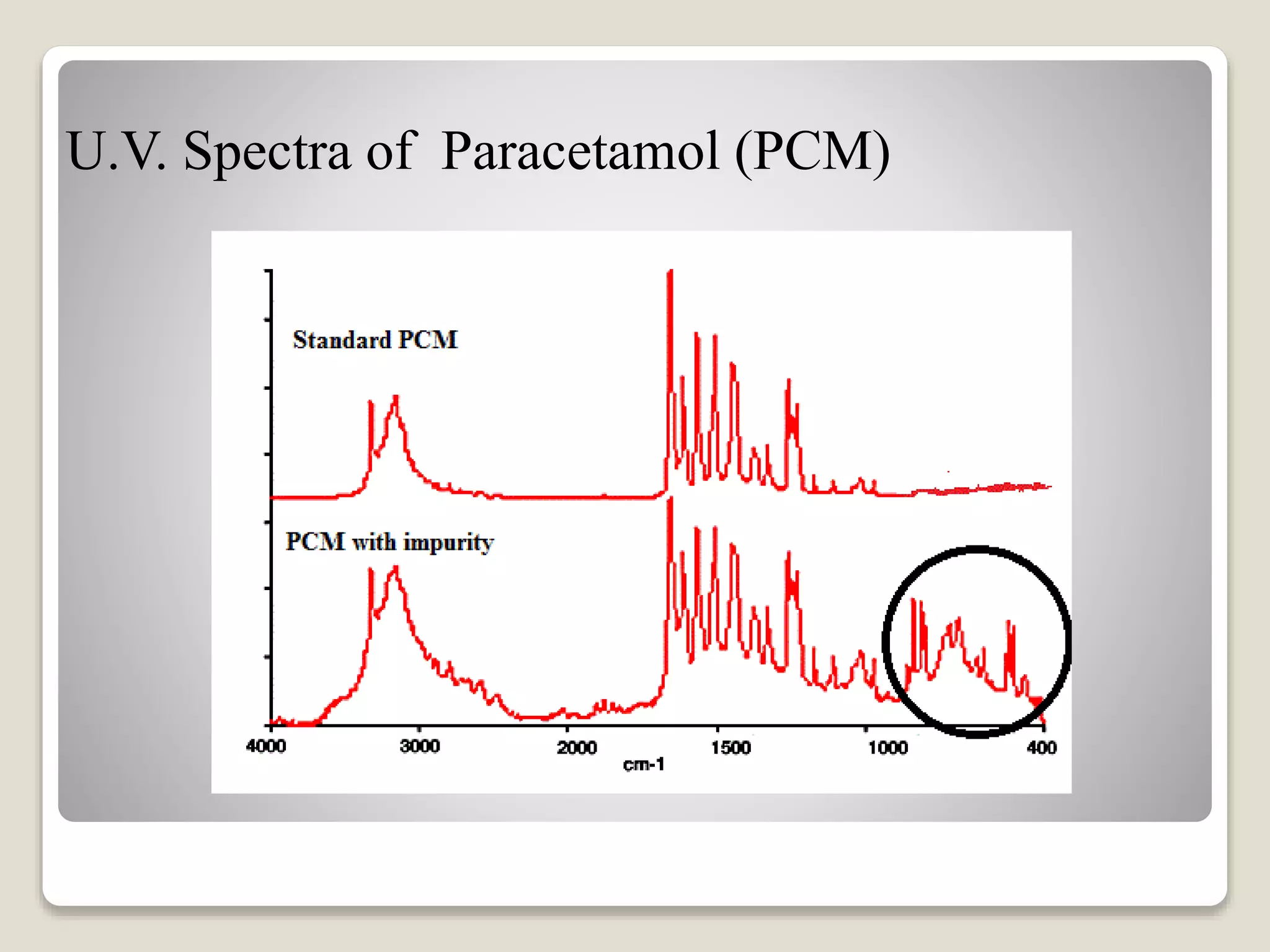 U.V. Spectra of Paracetamol (PCM)

Standard PCM

PCM with impurity

4000
3000
2000
1500
1000
400
cm-1